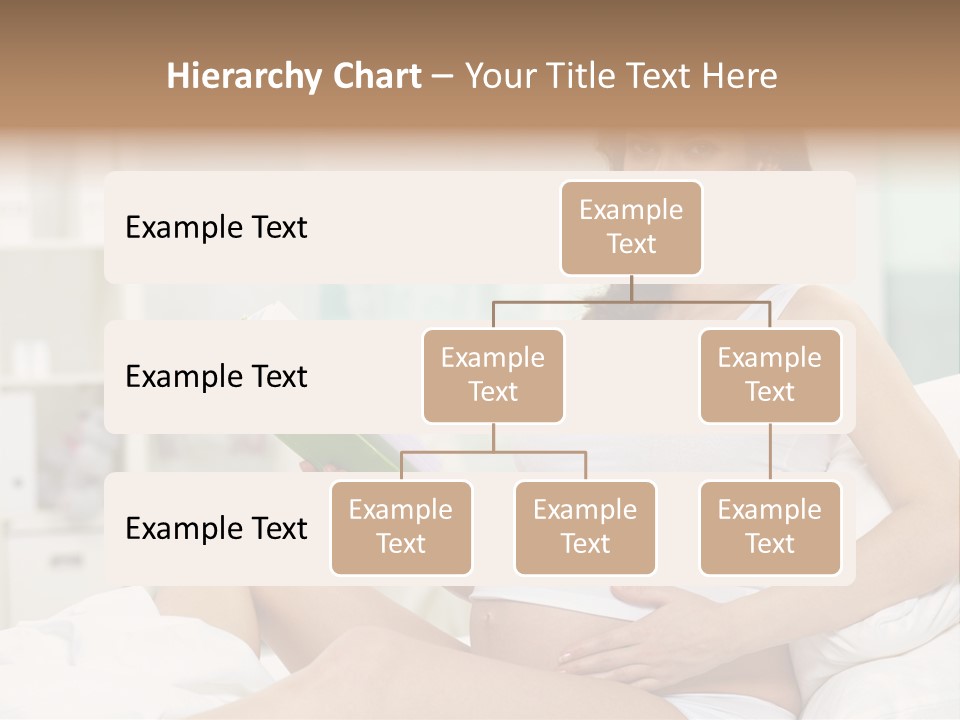 Hierarchy Chart – Your Title Text Here

Example Text

Example Text

Example Text

Example Text

Example Text

Example Text

Example Text

Example Text

Example Text